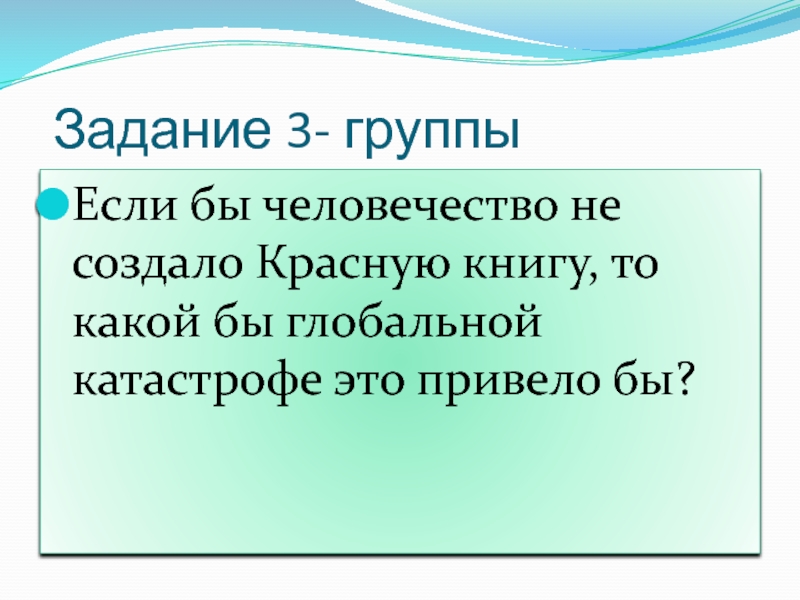 Задание 3- группы

Если бы человечество не создало Красную книгу, то какой бы глобальной катастрофе это привело бы?